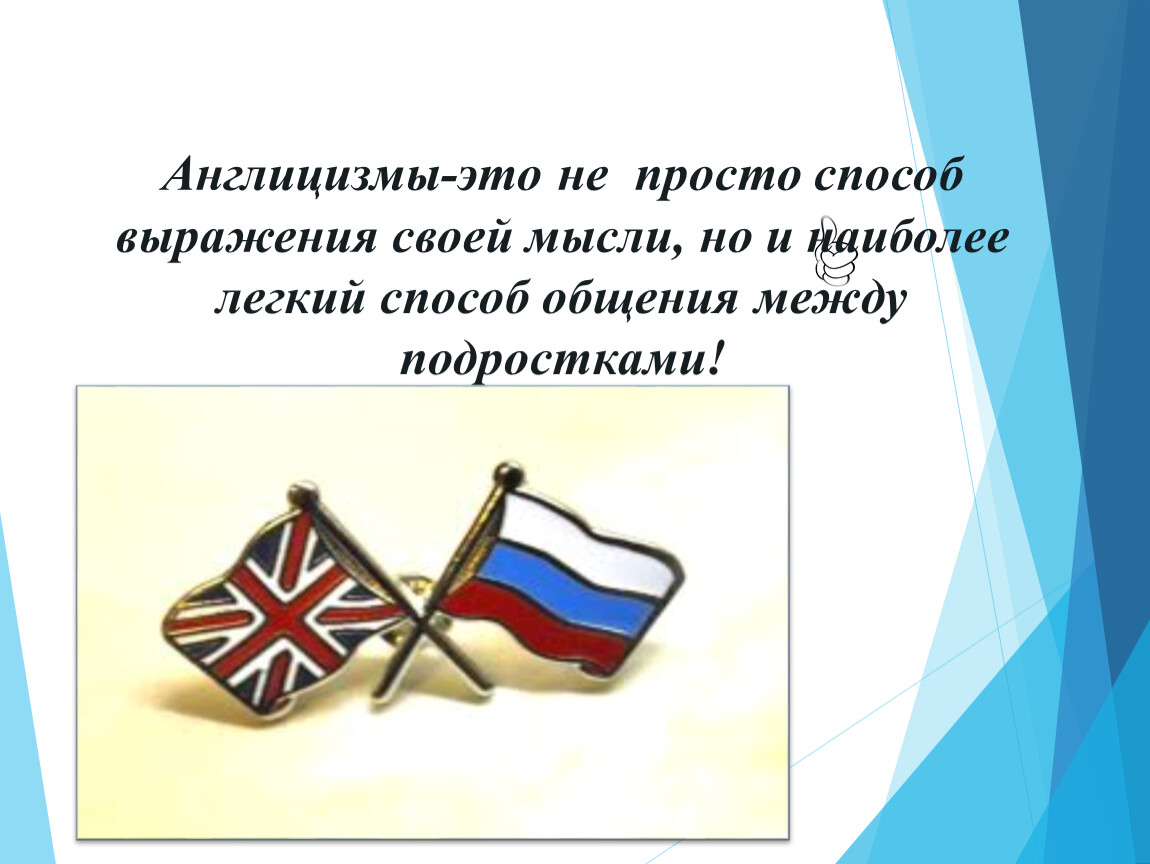 Англицизмы-это не просто способ выражения своей мысли, но и наиболее легкий способ общения между подростками!